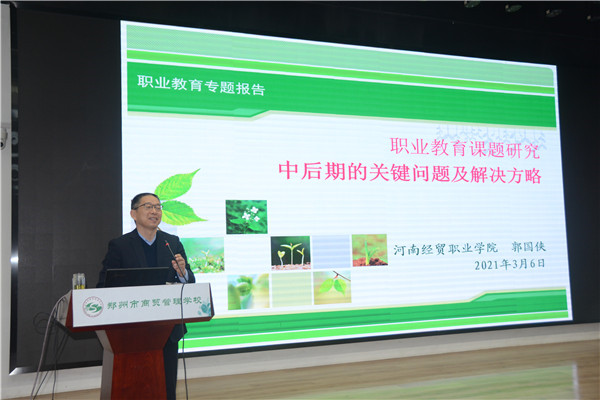 职业教育专题报告

职业教育课题研究
中后期的关键问题及解决方略

河南经贸职业学院 郭国侠
2021年3月6日

郑州市商贸管理学校